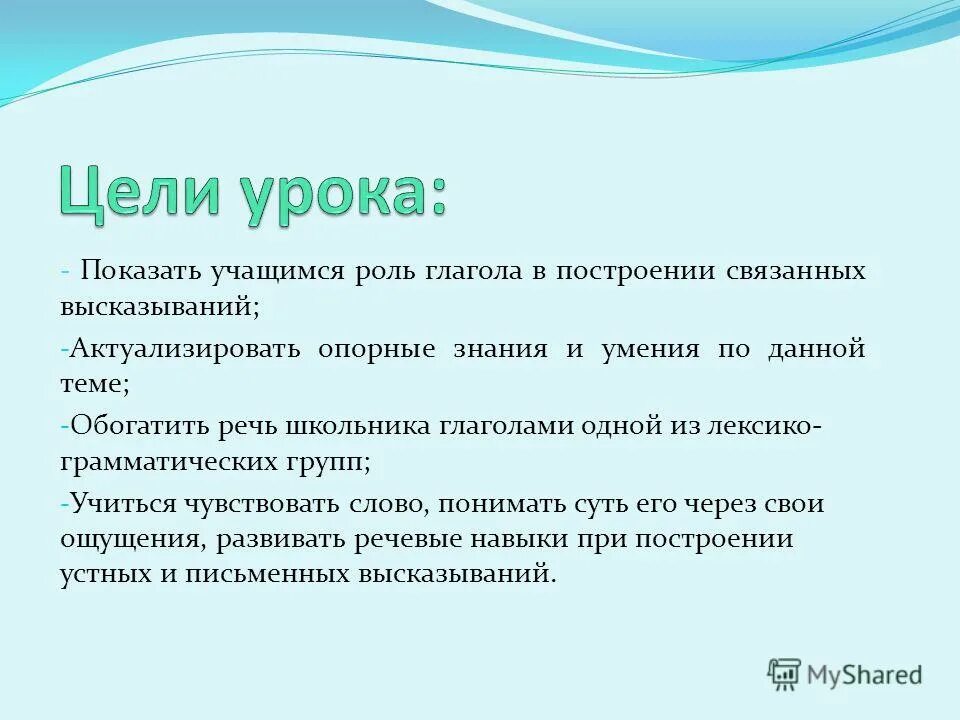 Цели урока:

- Показать учащимся роль глагола в построении связанных высказываний;

-Актуализировать опорные знания и умения по данной теме;

-Обогатить речь школьника глаголами одной из лексико-грамматических групп;

-Учиться чувствовать слово, понимать суть его через свои ощущения, развивать речевые навыки при построении устных и письменных высказываний.

MyShared